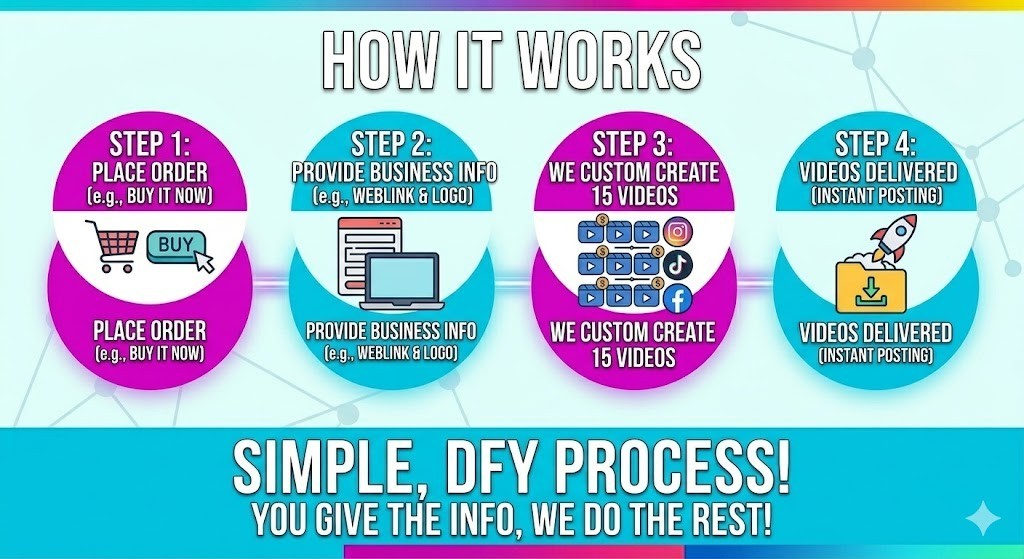 HOW IT WORKS

STEP 1:
PLACE ORDER
(e.g., BUY IT NOW)

BUY

PLACE ORDER
(e.g., BUY IT NOW)

STEP 2:
PROVIDE BUSINESS INFO
(e.g., WEBLINK & LOGO)

PROVIDE BUSINESS INFO
(e.g., WEBLINK & LOGO)

STEP 3:
WE CUSTOM CREATE
15 VIDEOS

WE CUSTOM CREATE
15 VIDEOS

STEP 4:
VIDEOS DELIVERED
(INSTANT POSTING)

VIDEOS DELIVERED
(INSTANT POSTING)

SIMPLE, DFY PROCESS!
YOU GIVE THE INFO, WE DO THE REST!